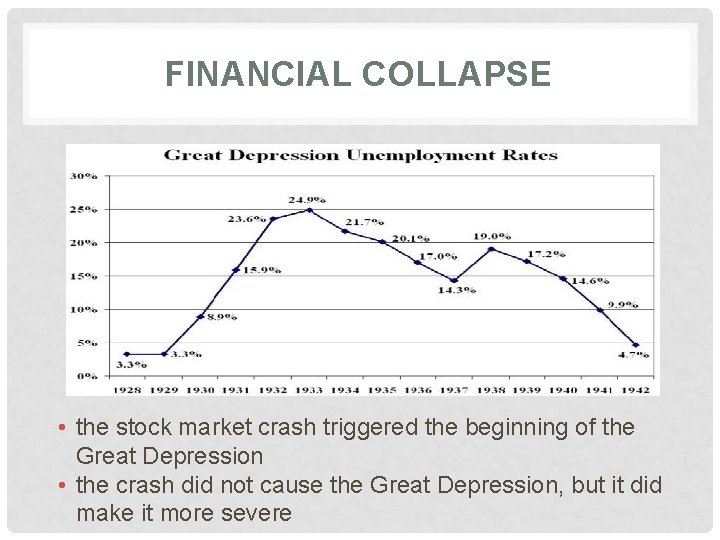 FINANCIAL COLLAPSE

Great Depression Unemployment Rates

30%
25%
20%
15%
10%
5%
0%

3.3%
3.3%
8.9%
15.9%
23.6%
24.9%
21.7%
20.1%
17.0%
14.3%
19.0%
17.2%
14.6%
9.9%
4.7%

1928 1929 1930 1931 1932 1933 1934 1935 1936 1937 1938 1939 1940 1941 1942

• the stock market crash triggered the beginning of the Great Depression
• the crash did not cause the Great Depression, but it did make it more severe